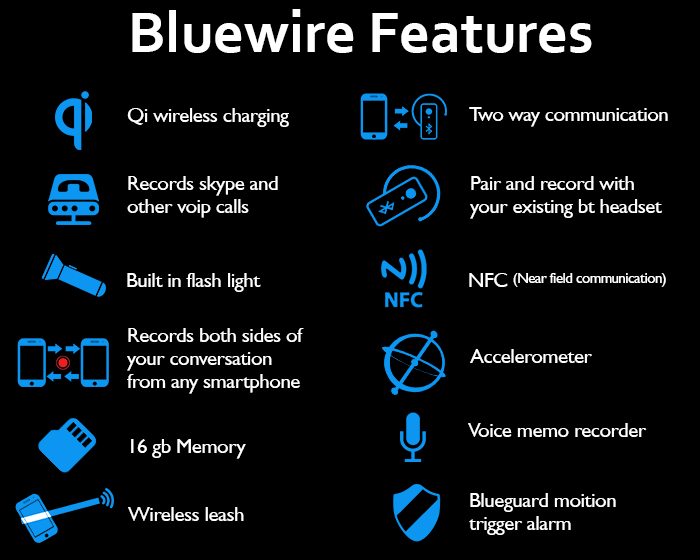 Bluewire Features

Qi wireless charging

Records skype and other voip calls

Built in flash light

Records both sides of your conversation from any smartphone

16 gb Memory

Wireless leash

Two way communication

Pair and record with your existing bt headset

NFC

NFC (Near field communication)

Accelerometer

Voice memo recorder

Blueguard moition trigger alarm